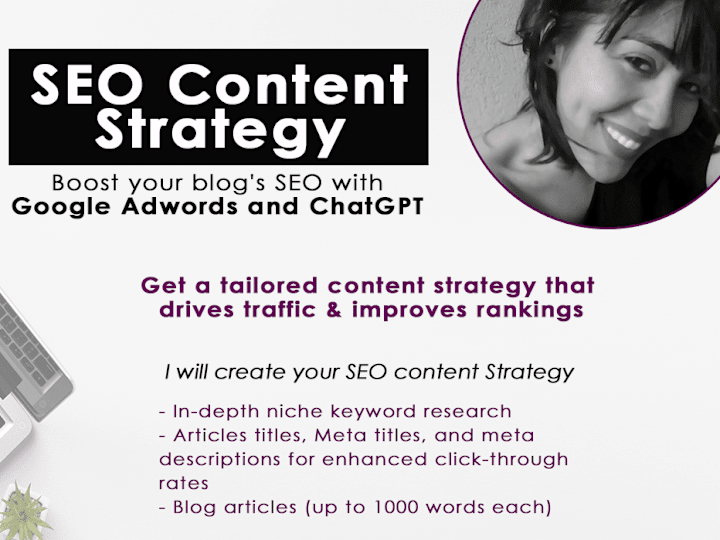 SEO Content Strategy

Boost your blog's SEO with
Google Adwords and ChatGPT

Get a tailored content strategy that drives traffic & improves rankings

I will create your SEO content Strategy

- In-depth niche keyword research
- Articles titles, Meta titles, and meta descriptions for enhanced click-through rates
- Blog articles (up to 1000 words each)